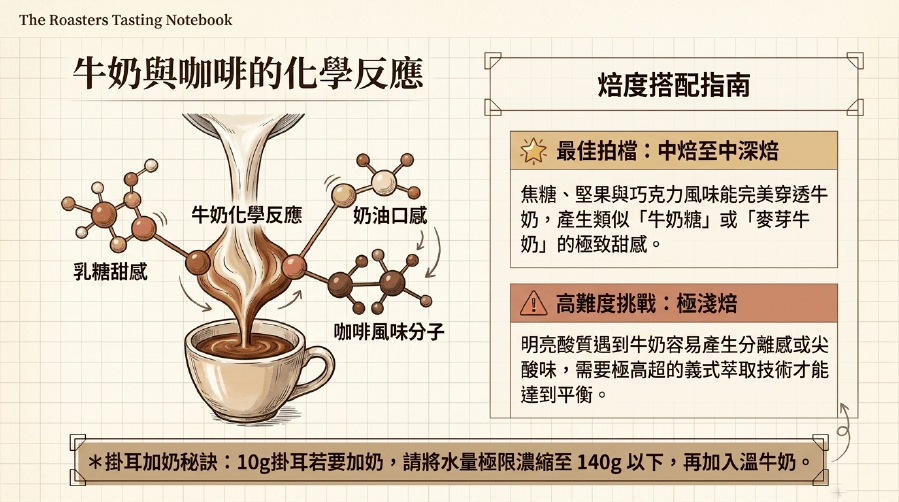 The Roasters Tasting Notebook

牛奶與咖啡的化學反應

乳糖甜感

牛奶化學反應

奶油口感

咖啡風味分子

焙度搭配指南

最佳拍檔：中焙至中深焙

焦糖、堅果與巧克力風味能完美穿透牛奶，產生類似「牛奶糖」或「麥芽牛奶」的極致甜感。

高難度挑戰：極淺焙

明亮酸質遇到牛奶容易產生分離感或尖酸味，需要極高超的義式萃取技術才能達到平衡。

＊掛耳加奶秘訣：10g掛耳若要加奶，請將水量極限濃縮至 140g 以下，再加入溫牛奶。